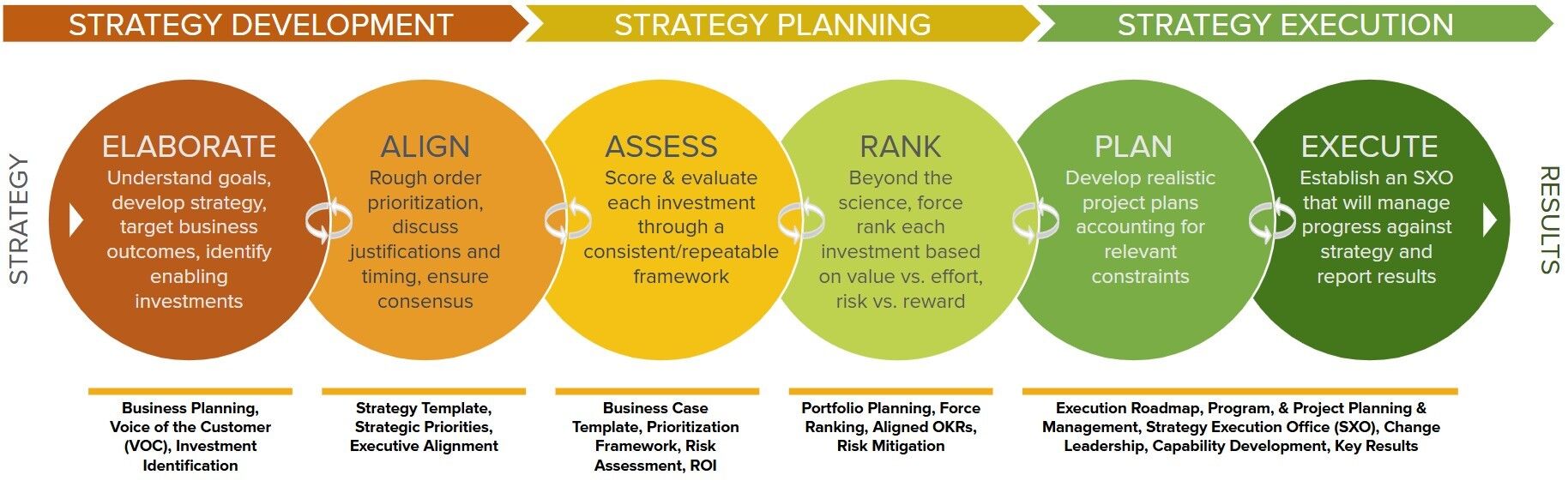 STRATEGY DEVELOPMENT

STRATEGY PLANNING

STRATEGY EXECUTION

STRATEGY

ELABORATE
Understand goals, develop strategy, target business outcomes, identify enabling investments

ALIGN
Rough order prioritization, discuss justifications and timing, ensure consensus

ASSESS
Score & evaluate each investment through a consistent/repeatable framework

RANK
Beyond the science, force rank each investment based on value vs. effort, risk vs. reward

PLAN
Develop realistic project plans accounting for relevant constraints

EXECUTE
Establish an SXO that will manage progress against strategy and report results

RESULTS

Business Planning, Voice of the Customer (VOC), Investment Identification

Strategy Template, Strategic Priorities, Executive Alignment

Business Case Template, Prioritization Framework, Risk Assessment, ROI

Portfolio Planning, Force Ranking, Aligned OKRs, Risk Mitigation

Execution Roadmap, Program, & Project Planning & Management, Strategy Execution Office (SXO), Change Leadership, Capability Development, Key Results